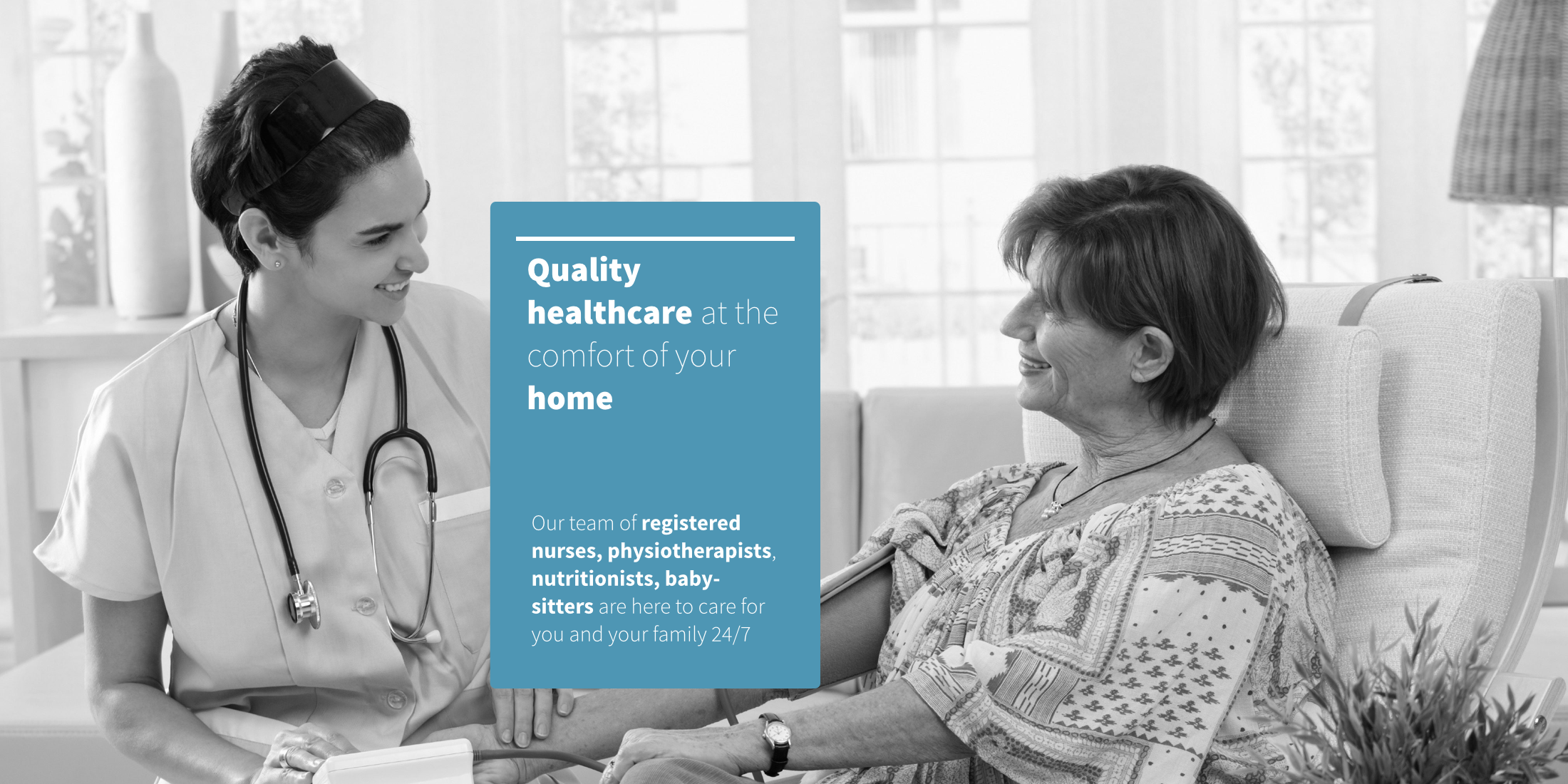 Quality healthcare at the comfort of your home

Our team of registered nurses, physiotherapists, nutritionists, baby-sitters are here to care for you and your family 24/7